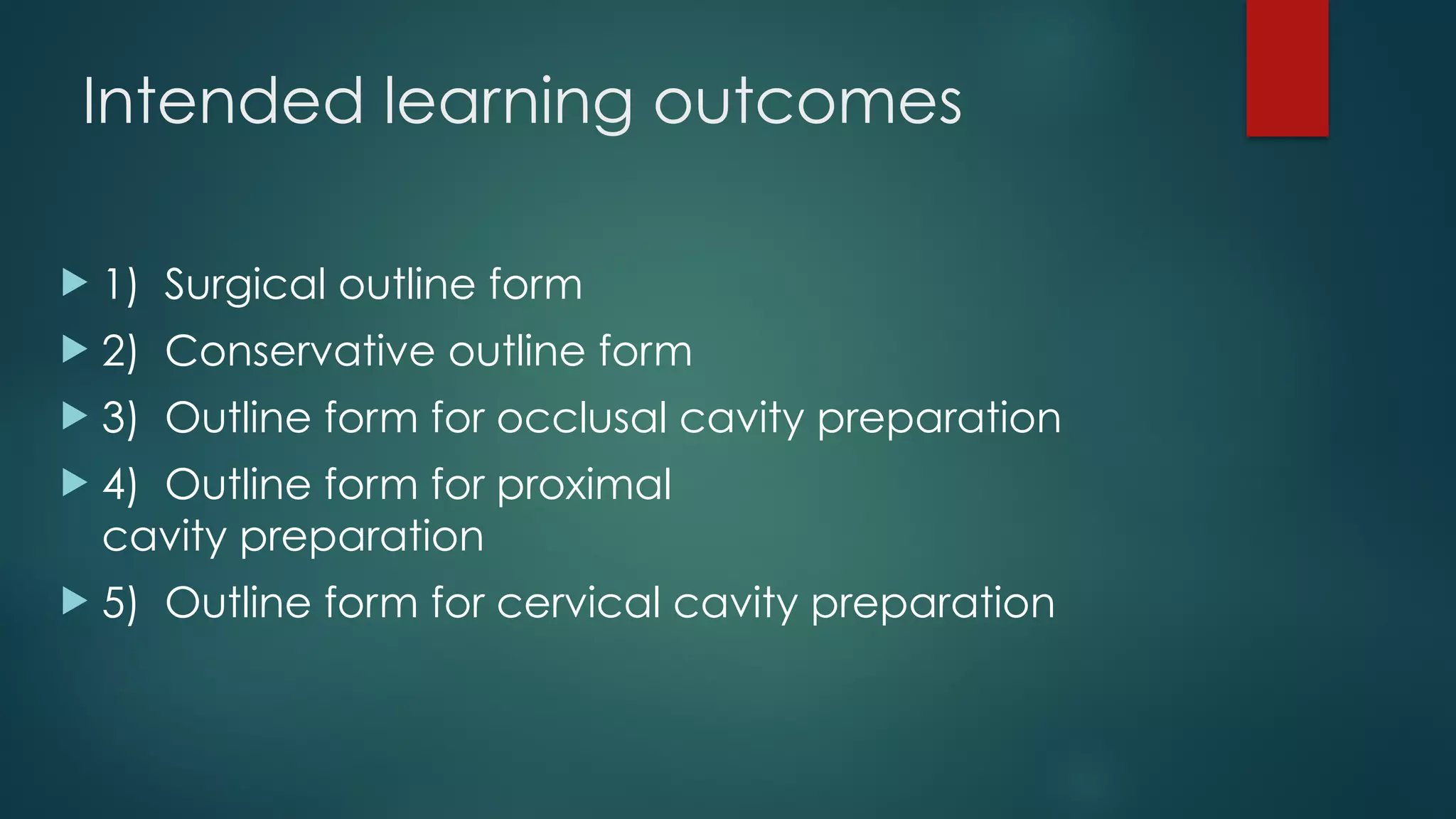 Intended learning outcomes

1) Surgical outline form

2) Conservative outline form

3) Outline form for occlusal cavity preparation

4) Outline form for proximal cavity preparation

5) Outline form for cervical cavity preparation